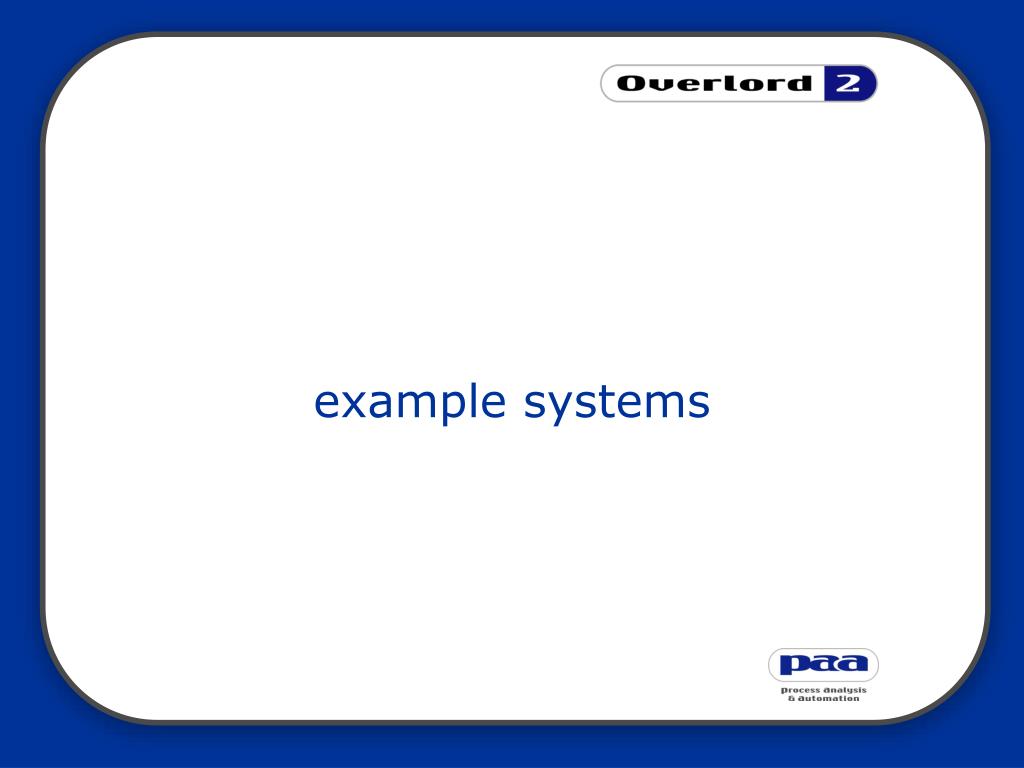 Overlord 2

example systems

paa
process analysis & automation